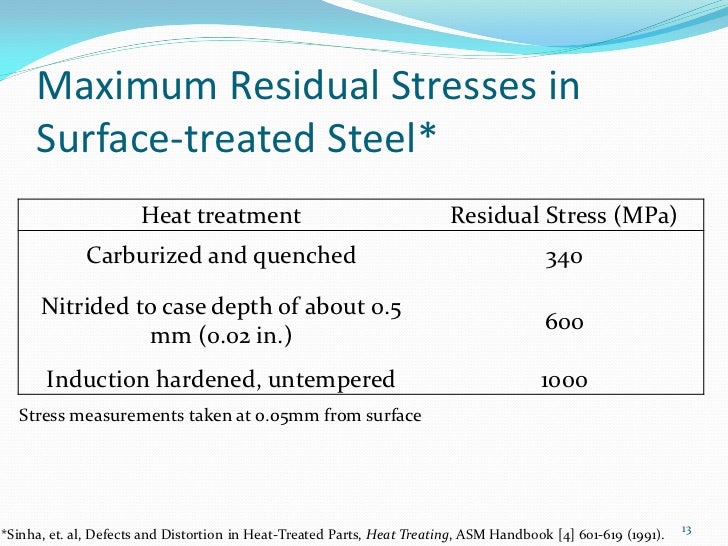 Maximum Residual Stresses in Surface-treated Steel*

| Heat treatment | Residual Stress (MPa) |
|---|---|
| Carburized and quenched | 340 |
| Nitrided to case depth of about 0.5 mm (0.02 in.) | 600 |
| Induction hardened, untempered | 1000 |

Stress measurements taken at 0.05mm from surface

*Sinha, et. al, Defects and Distortion in Heat-Treated Parts, Heat Treating, ASM Handbook [4] 601-619 (1991).

13